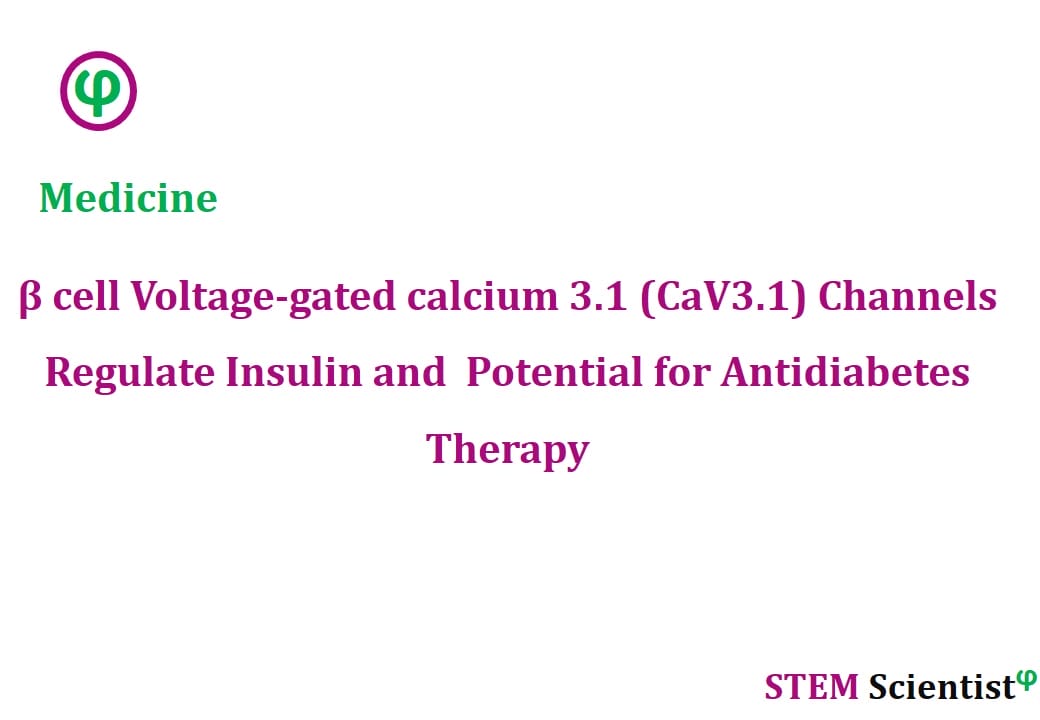 φ

Medicine

β cell Voltage-gated calcium 3.1 (CaV3.1) Channels Regulate Insulin and Potential for Antidiabetes Therapy

STEM Scientist$^{φ}$